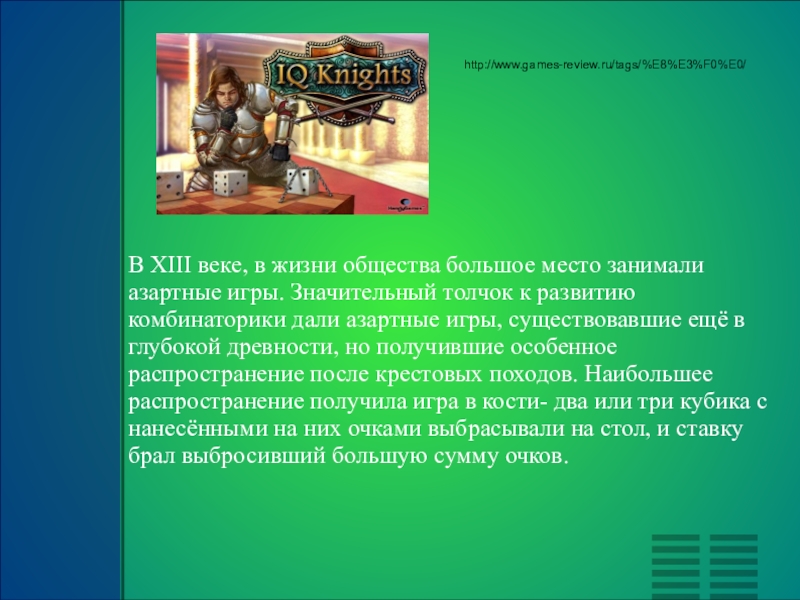 IQ Knights

http://www.games-review.ru/tags/%E8%E3%F0%E0/

В XIII веке, в жизни общества большое место занимали азартные игры. Значительный толчок к развитию комбинаторики дали азартные игры, существовавшие ещё в глубокой древности, но получившие особенное распространение после крестовых походов. Наибольшее распространение получила игра в кости- два или три кубика с нанесёнными на них очками выбрасывали на стол, и ставку брал выбросивший большую сумму очков.